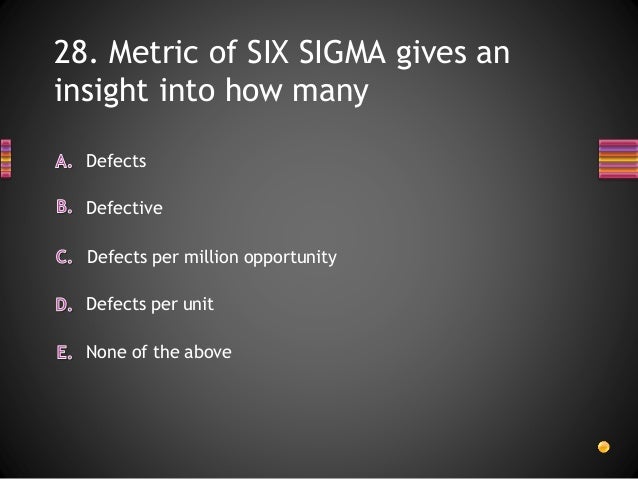 28. Metric of SIX SIGMA gives an insight into how many

A. Defects

B. Defective

C. Defects per million opportunity

D. Defects per unit

E. None of the above